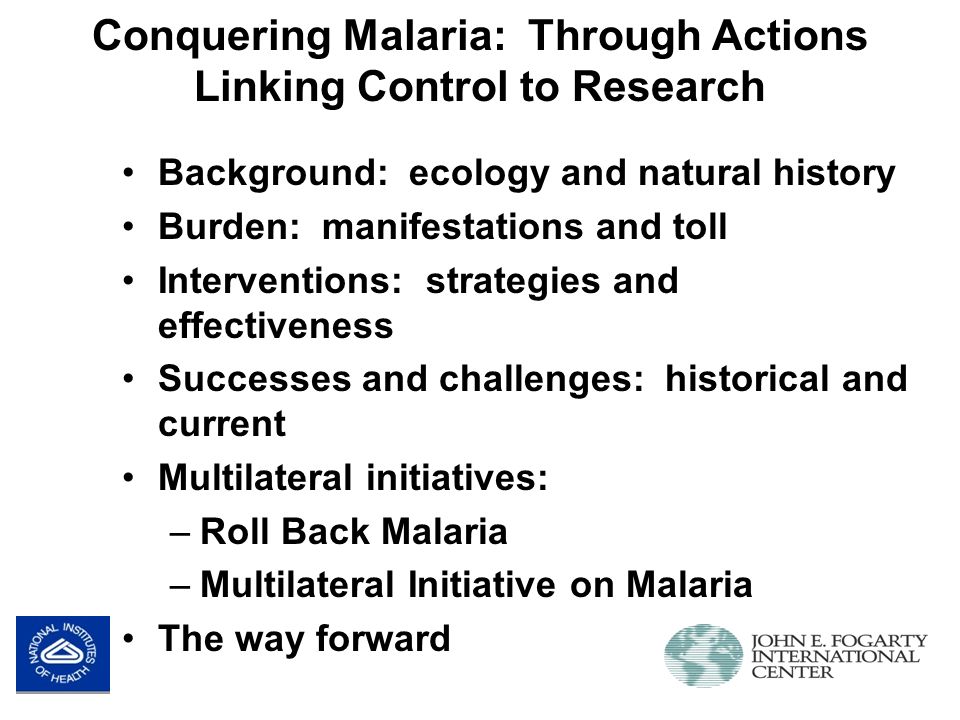 Conquering Malaria: Through Actions Linking Control to Research

• Background: ecology and natural history
• Burden: manifestations and toll
• Interventions: strategies and effectiveness
• Successes and challenges: historical and current
• Multilateral initiatives:
– Roll Back Malaria
– Multilateral Initiative on Malaria
• The way forward

NATIONAL INSTITUTES OF HEALTH

JOHN E. FOGARTY INTERNATIONAL CENTER